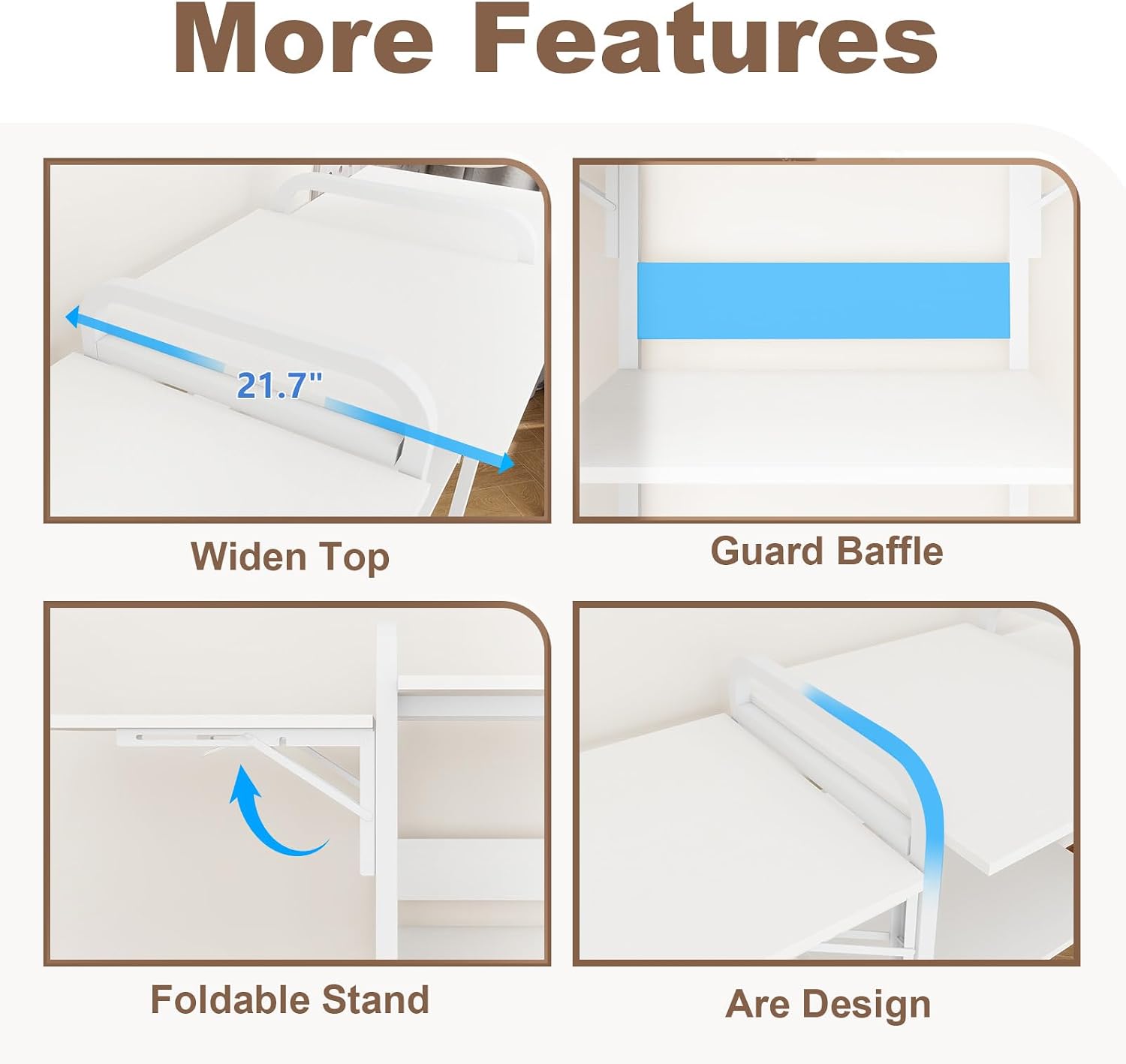 More Features

21.7"

Widen Top

Guard Baffle

Foldable Stand

Are Design